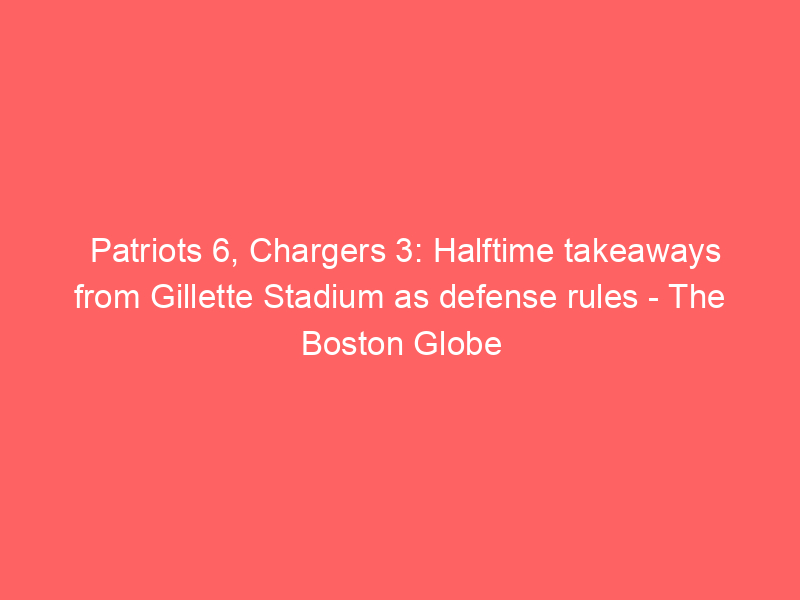 Patriots 6, Chargers 3: Halftime takeaways from Gillette Stadium as defense rules - The Boston Globe